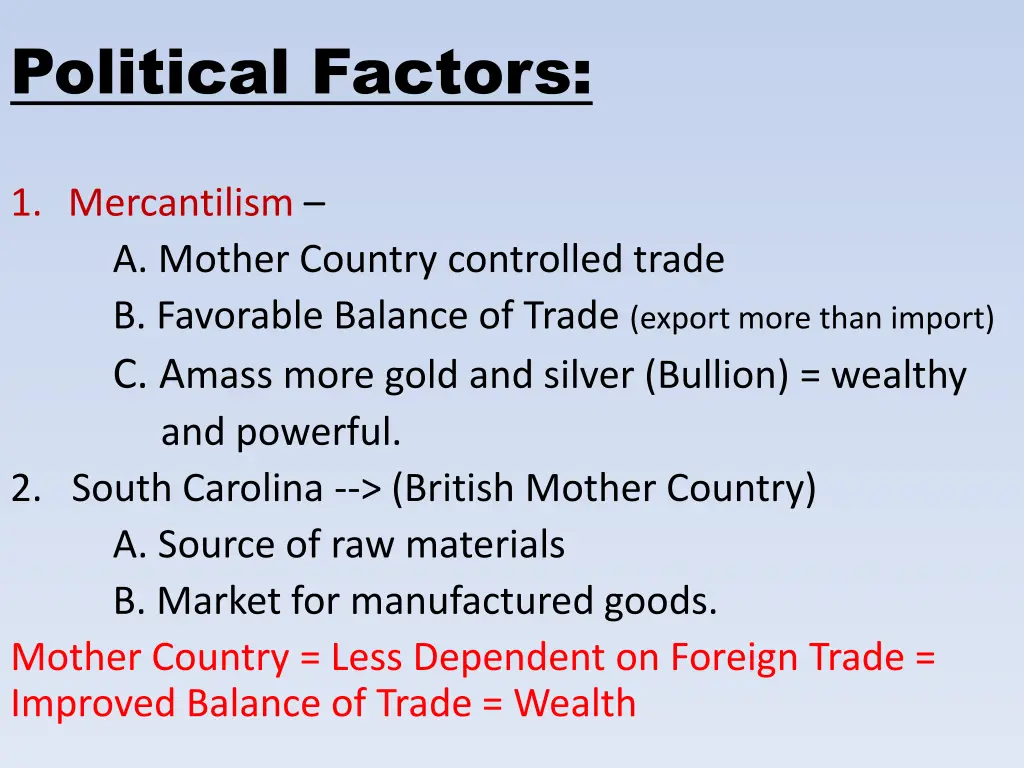 Political Factors:

1. Mercantilism –
A. Mother Country controlled trade
B. Favorable Balance of Trade (export more than import)
C. Amass more gold and silver (Bullion) = wealthy and powerful.
2. South Carolina --> (British Mother Country)
A. Source of raw materials
B. Market for manufactured goods.
Mother Country = Less Dependent on Foreign Trade = Improved Balance of Trade = Wealth